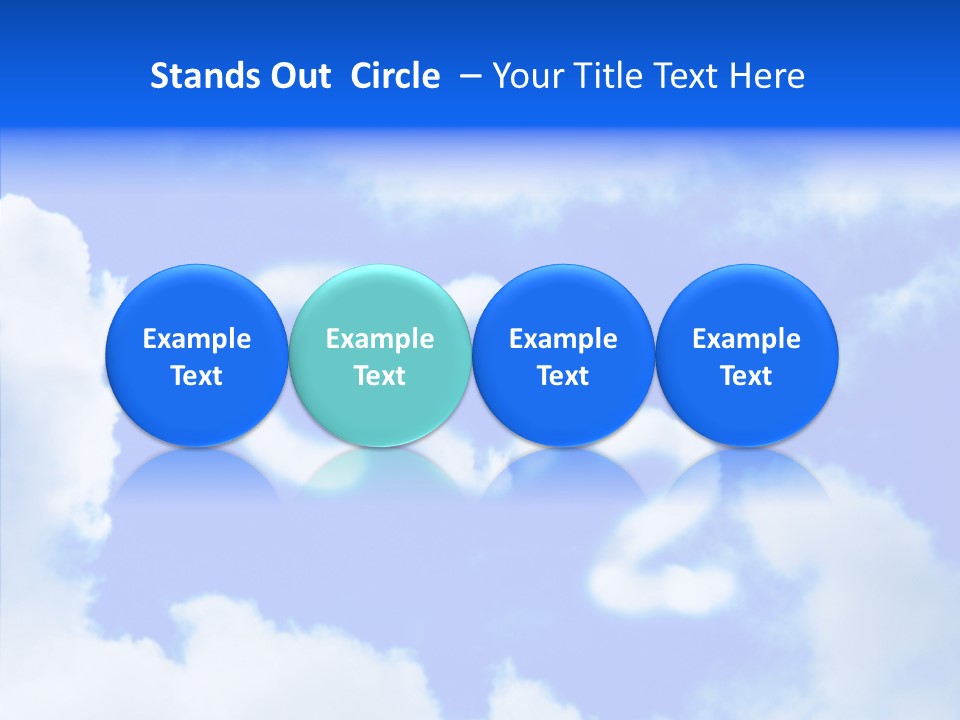 Stands Out Circle – Your Title Text Here

Example Text

Example Text

Example Text

Example Text